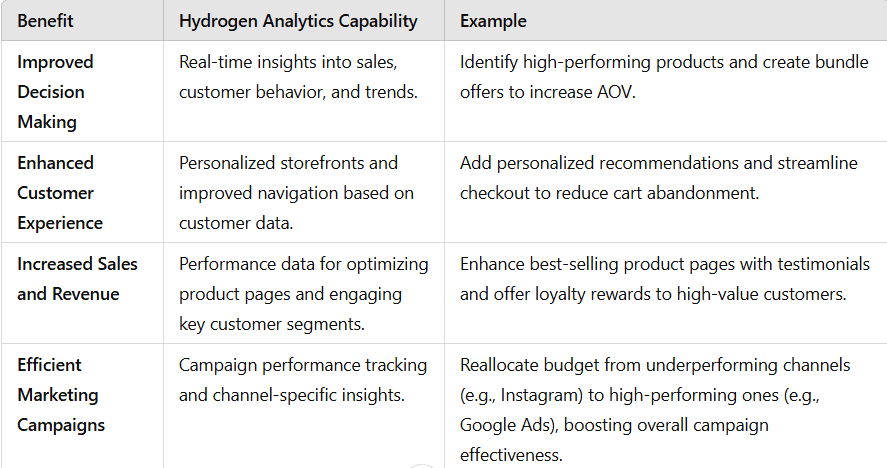 | Benefit | Hydrogen Analytics Capability | Example |
|---|---|---|
| Improved Decision Making | Real-time insights into sales, customer behavior, and trends. | Identify high-performing products and create bundle offers to increase AOV. |
| Enhanced Customer Experience | Personalized storefronts and improved navigation based on customer data. | Add personalized recommendations and streamline checkout to reduce cart abandonment. |
| Increased Sales and Revenue | Performance data for optimizing product pages and engaging key customer segments. | Enhance best-selling product pages with testimonials and offer loyalty rewards to high-value customers. |
| Efficient Marketing Campaigns | Campaign performance tracking and channel-specific insights. | Reallocate budget from underperforming channels (e.g., Instagram) to high-performing ones (e.g., Google Ads), boosting overall campaign effectiveness. |